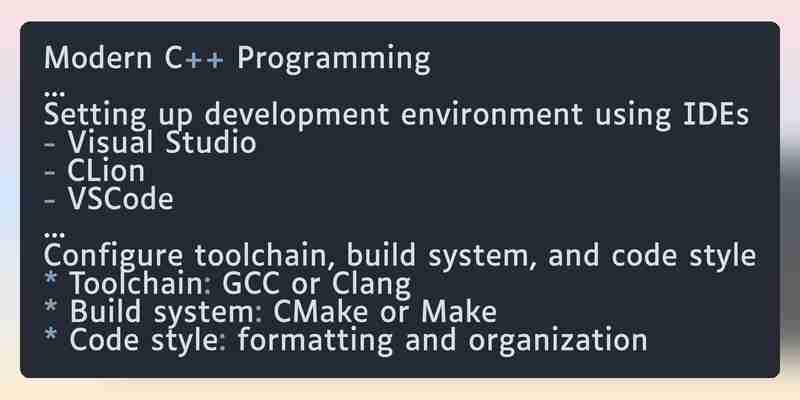 Modern C++ Programming
...
Setting up development environment using IDEs
- Visual Studio
- CLion
- VSCode
...
Configure toolchain, build system, and code style
* Toolchain: GCC or Clang
* Build system: CMake or Make
* Code style: formatting and organization